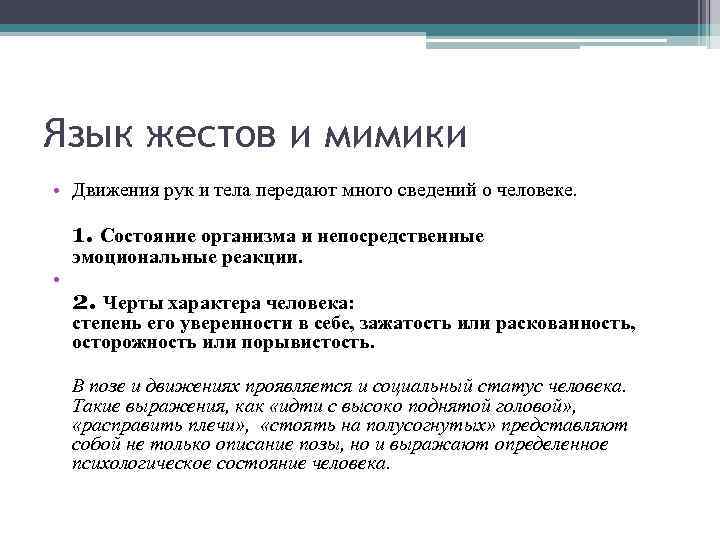 Язык жестов и мимики

• Движения рук и тела передают много сведений о человеке.

1. Состояние организма и непосредственные эмоциональные реакции.

•

2. Черты характера человека:
степень его уверенности в себе, зажатость или раскованность, осторожность или порывистость.

В позе и движениях проявляется и социальный статус человека. Такие выражения, как «идти с высоко поднятой головой», «расправить плечи», «стоять на полусогнутых» представляют собой не только описание позы, но и выражают определенное психологическое состояние человека.